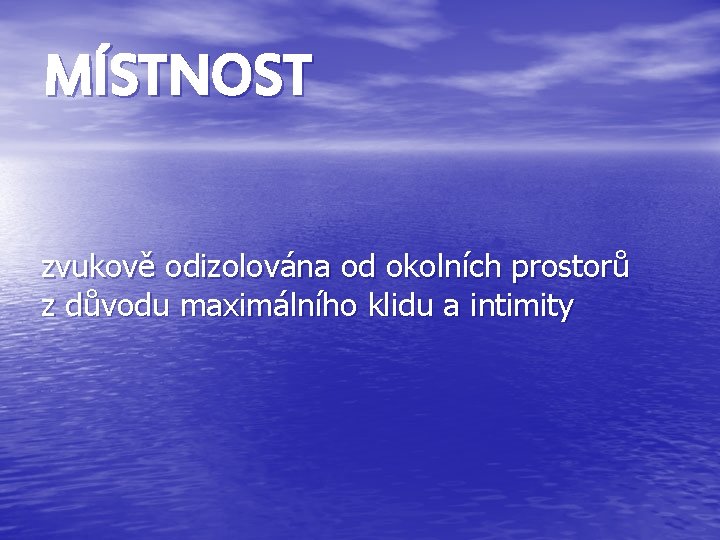 MÍSTNOST

zvukově odizolována od okolních prostorů z důvodu maximálního klidu a intimity